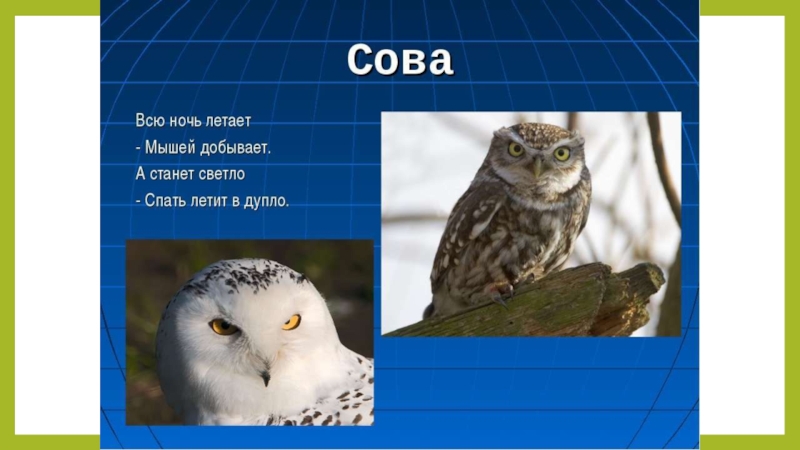 Сова

Всю ночь летает
- Мышей добывает.
А станет светло
- Спать летит в дупло.